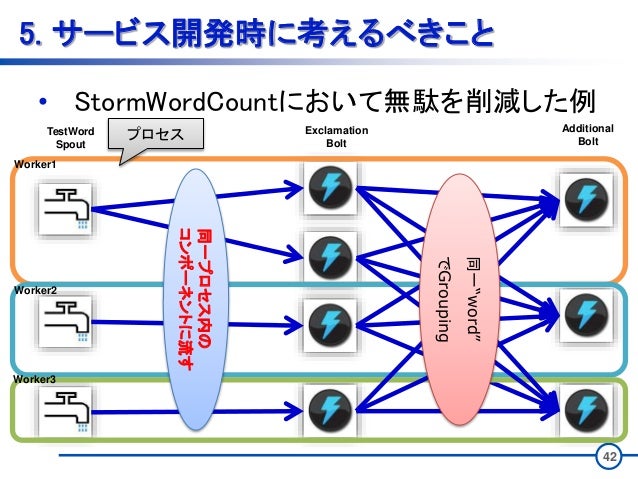 5. サービス開発時に考えるべきこと

• StormWordCountにおいて無駄を削減した例

TestWord Spout

プロセス

Exclamation Bolt

Additional Bolt

Worker1

Worker2

Worker3

同一プロセス内のコンポーネントに流す

同一"word"でGrouping

42